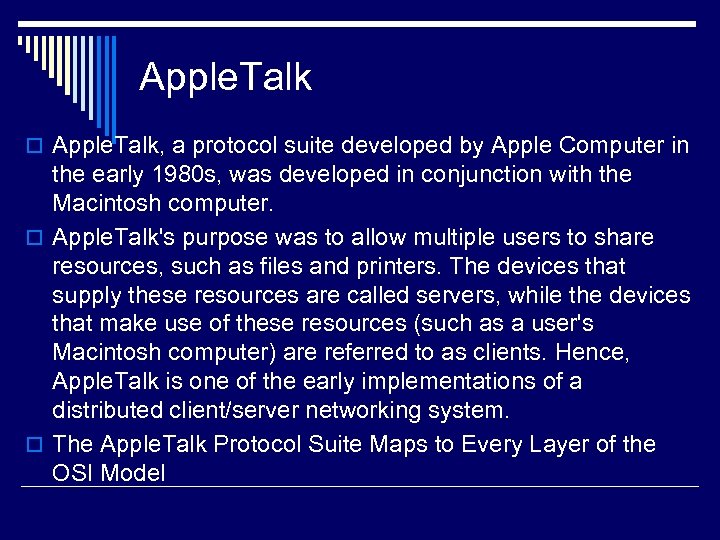 AppleTalk

AppleTalk, a protocol suite developed by Apple Computer in the early 1980s, was developed in conjunction with the Macintosh computer.

AppleTalk's purpose was to allow multiple users to share resources, such as files and printers. The devices that supply these resources are called servers, while the devices that make use of these resources (such as a user's Macintosh computer) are referred to as clients. Hence, AppleTalk is one of the early implementations of a distributed client/server networking system.

The AppleTalk Protocol Suite Maps to Every Layer of the OSI Model